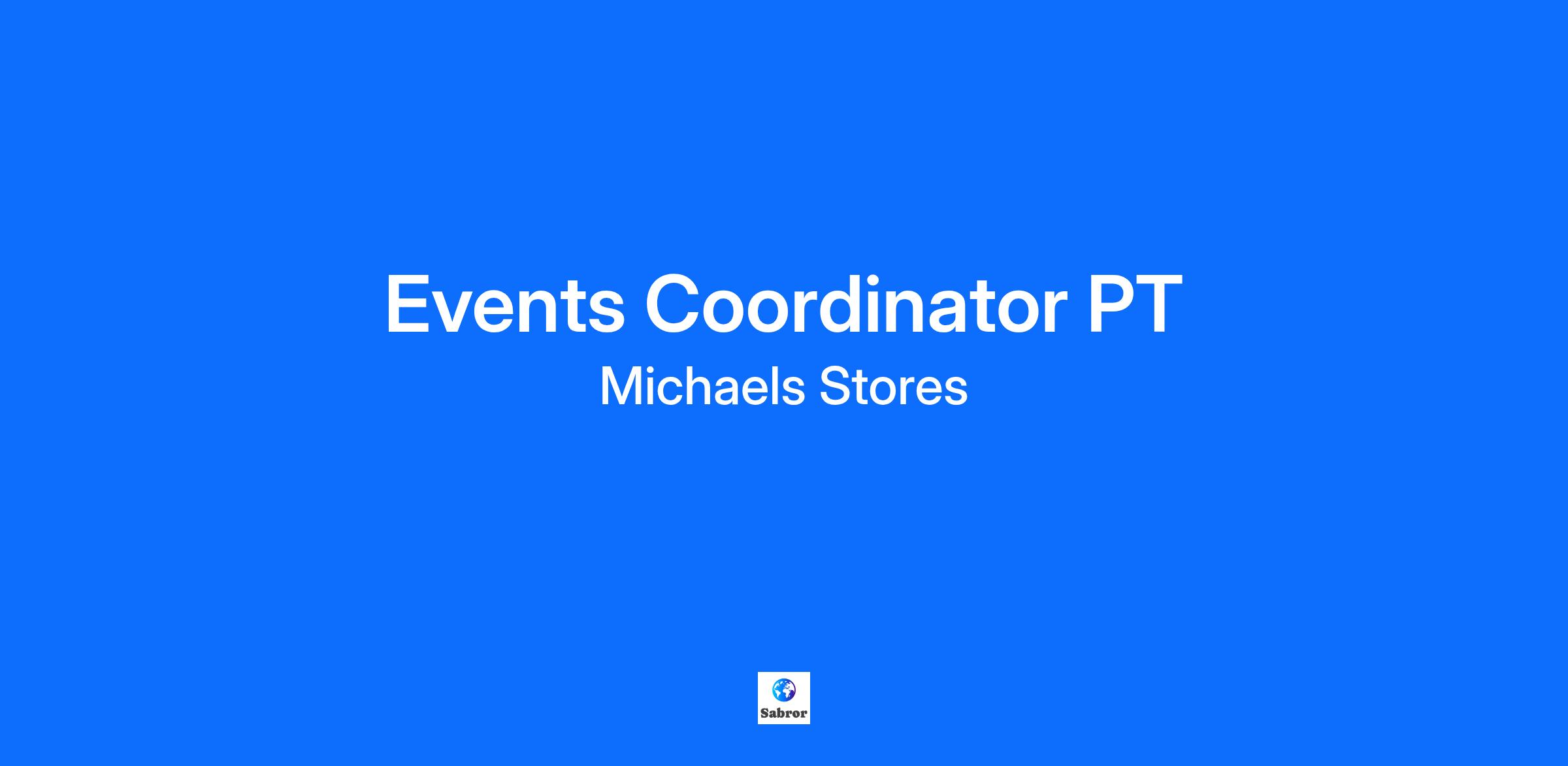 Events Coordinator PT

Michaels Stores

Sabror